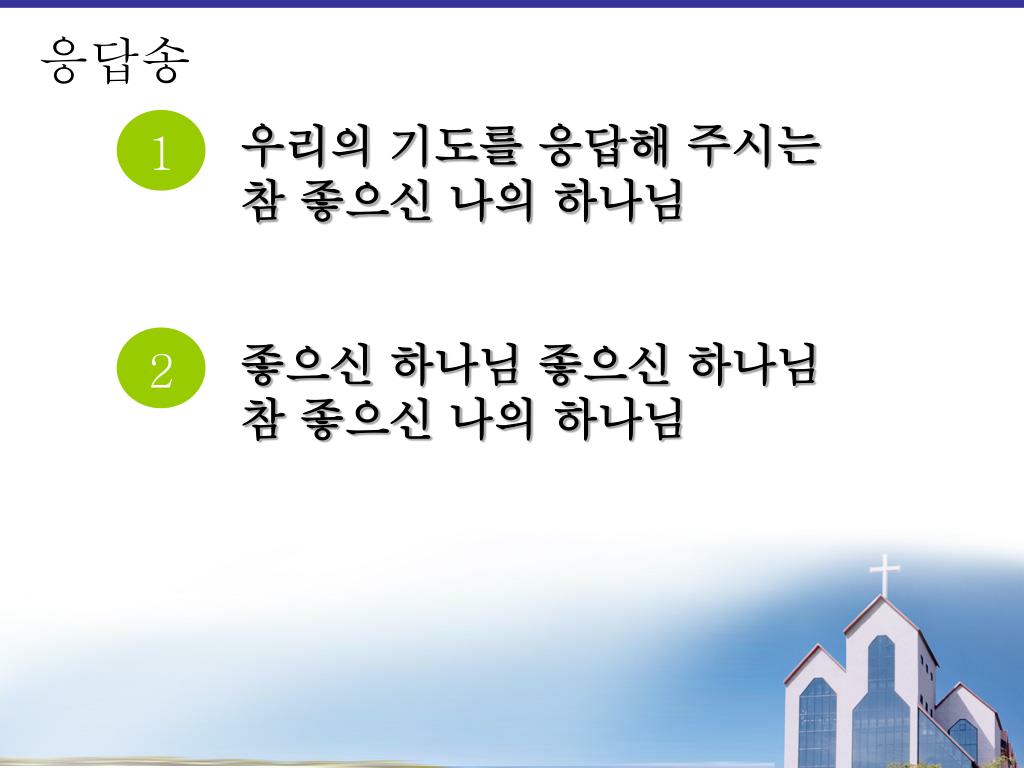 응답송

1 우리의 기도를 응답해 주시는 참 좋으신 나의 하나님

2 좋으신 하나님 좋으신 하나님 참 좋으신 나의 하나님